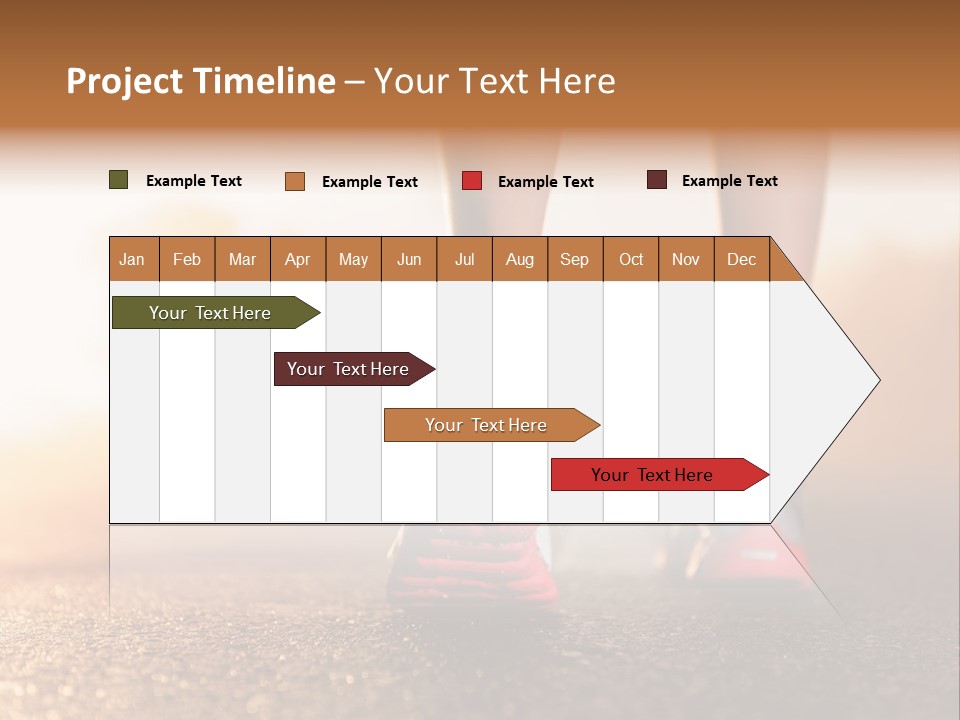 Project Timeline – Your Text Here

Example Text Example Text Example Text Example Text

| Jan | Feb | Mar | Apr | May | Jun | Jul | Aug | Sep | Oct | Nov | Dec |
|---|---|---|---|---|---|---|---|---|---|---|---|

Your Text Here

Your Text Here

Your Text Here

Your Text Here